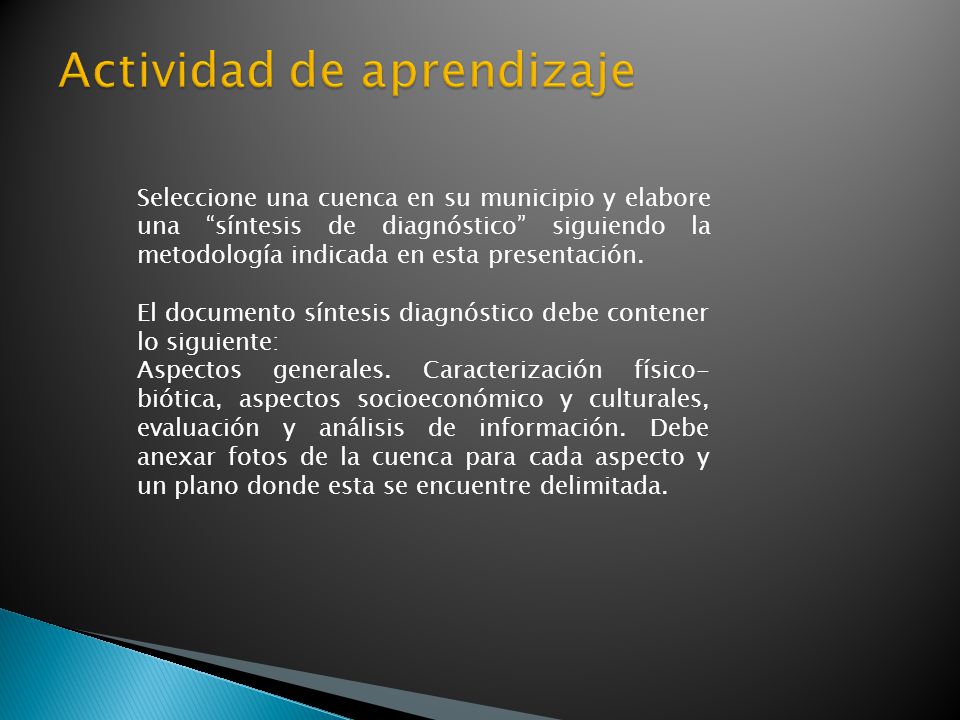 Actividad de aprendizaje

Seleccione una cuenca en su municipio y elabore una “síntesis de diagnóstico” siguiendo la metodología indicada en esta presentación.

El documento síntesis diagnóstico debe contener lo siguiente:
Aspectos generales. Caracterización físico-biótica, aspectos socioeconómico y culturales, evaluación y análisis de información. Debe anexar fotos de la cuenca para cada aspecto y un plano donde esta se encuentre delimitada.